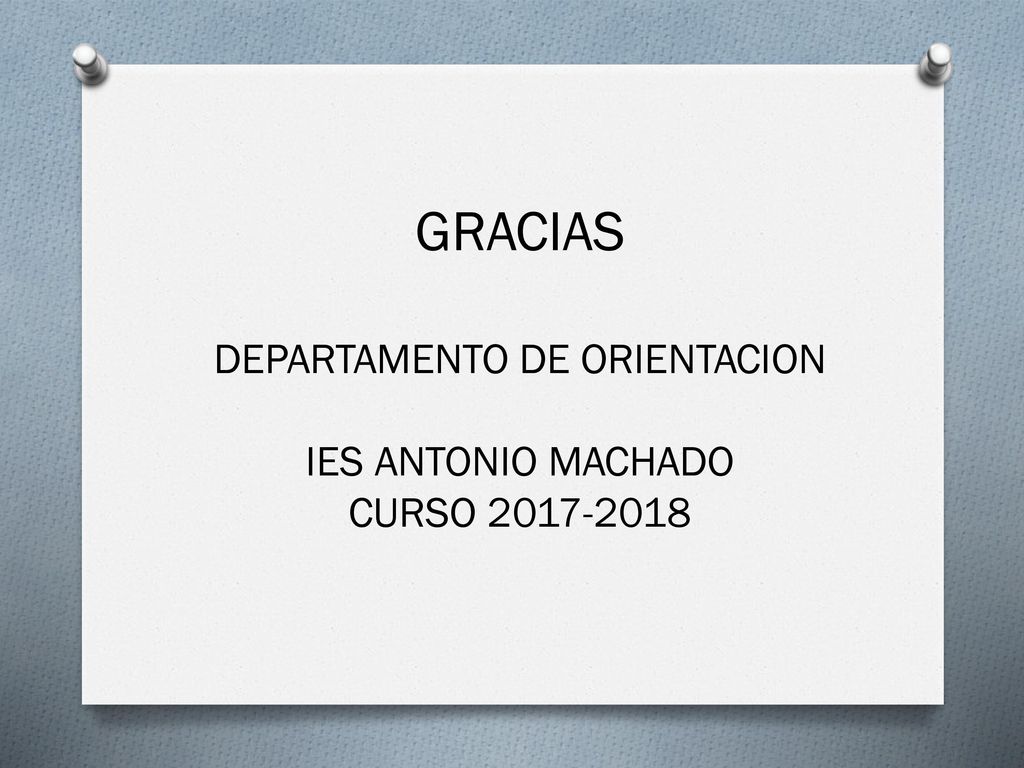 GRACIAS

DEPARTAMENTO DE ORIENTACION

IES ANTONIO MACHADO
CURSO 2017-2018